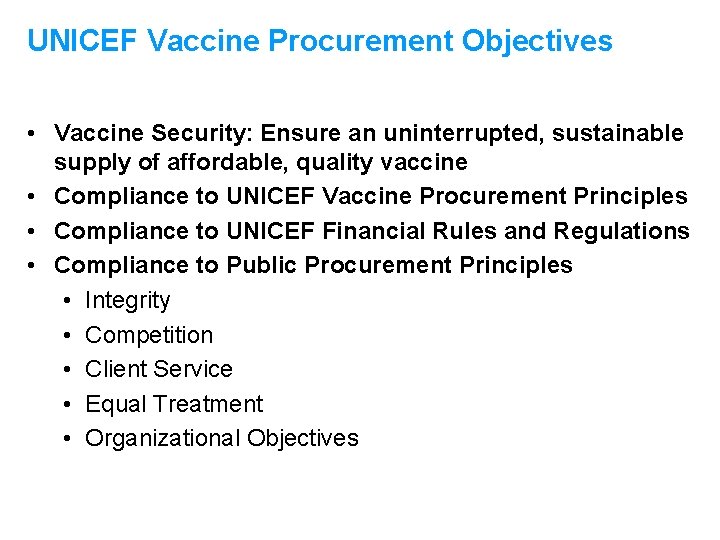 UNICEF Vaccine Procurement Objectives

• Vaccine Security: Ensure an uninterrupted, sustainable supply of affordable, quality vaccine
• Compliance to UNICEF Vaccine Procurement Principles
• Compliance to UNICEF Financial Rules and Regulations
• Compliance to Public Procurement Principles
  • Integrity
  • Competition
  • Client Service
  • Equal Treatment
  • Organizational Objectives